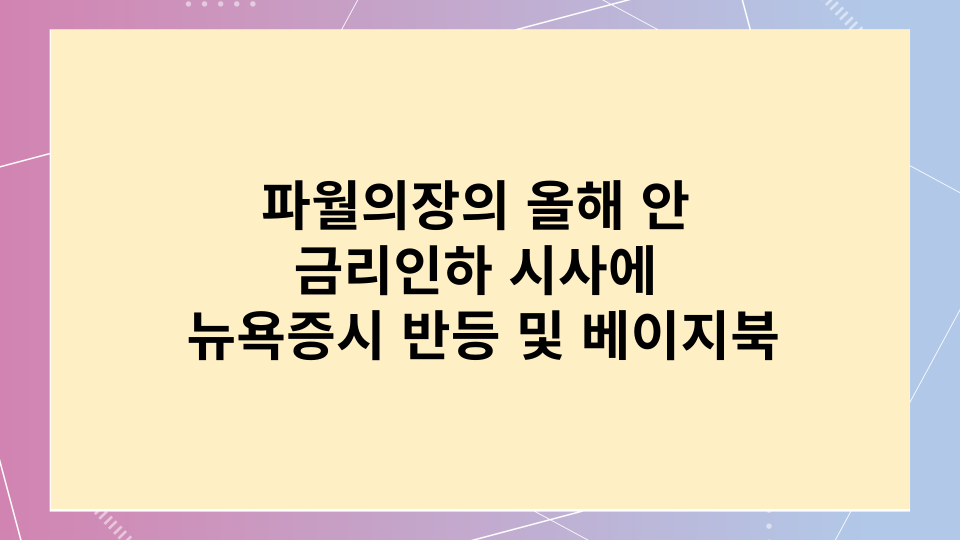 파월의장의 올해 안 금리인하 시사에 뉴욕증시 반등 및 베이지북